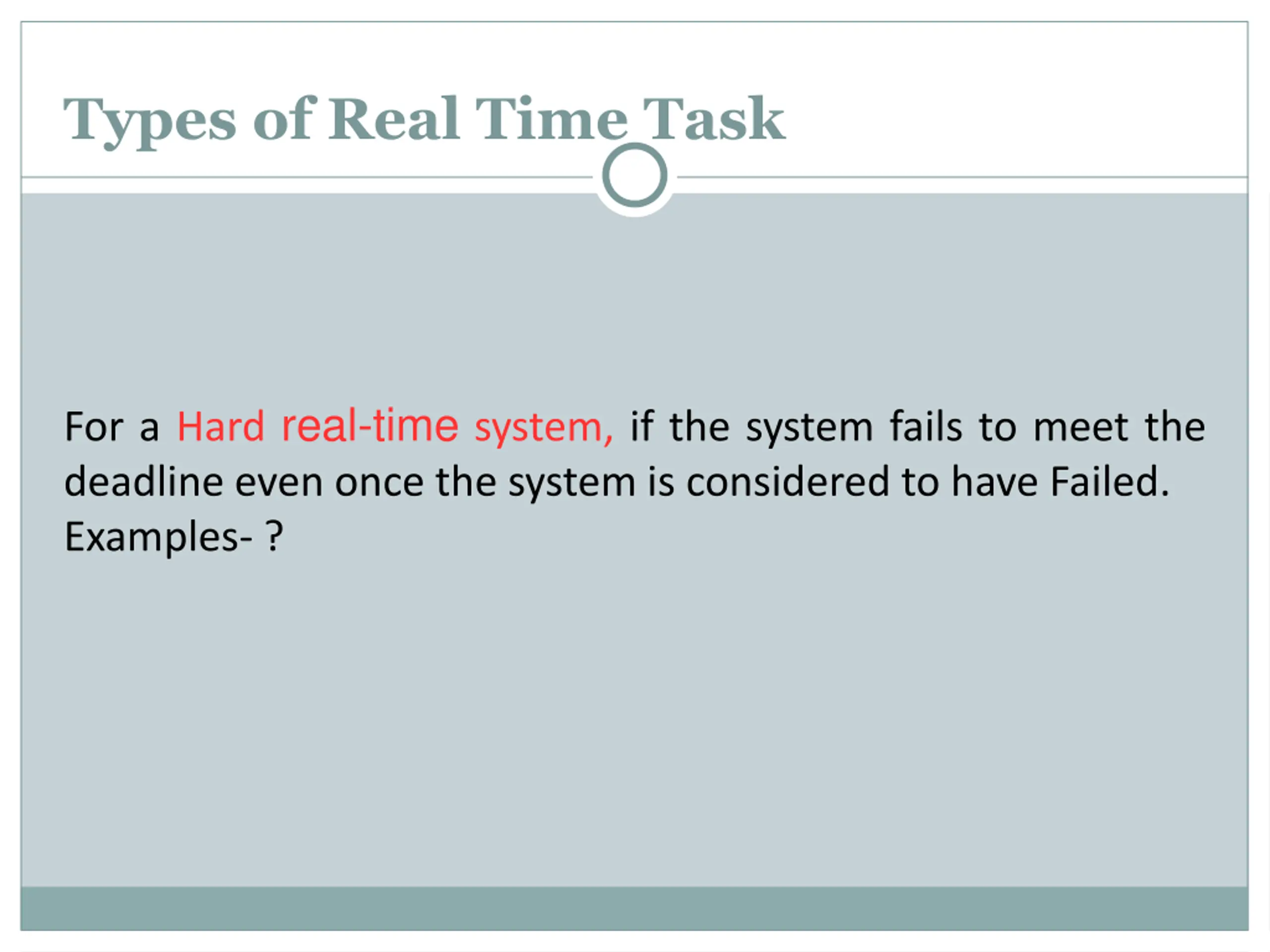 Types of Real Time Task

For a Hard real-time system, if the system fails to meet the deadline even once the system is considered to have Failed.

Examples- ?